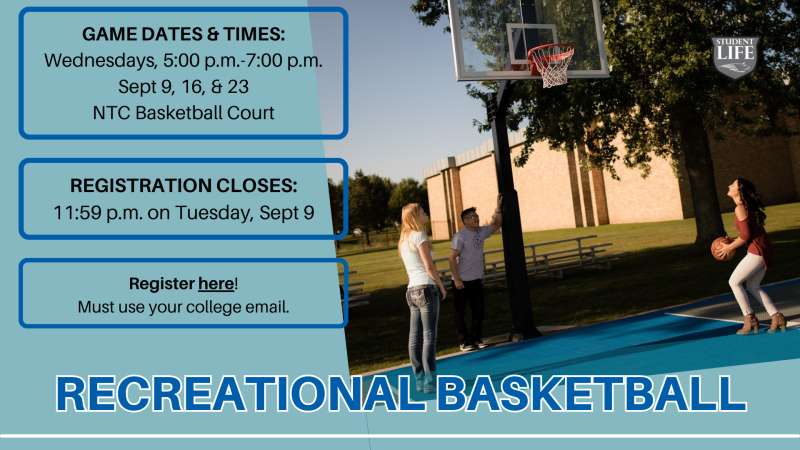 GAME DATES & TIMES:
Wednesdays, 5:00 p.m.-7:00 p.m.
Sept 9, 16, & 23
NTC Basketball Court

REGISTRATION CLOSES:
11:59 p.m. on Tuesday, Sept 9

Register here!
Must use your college email.

STUDENT LIFE

RECREATIONAL BASKETBALL